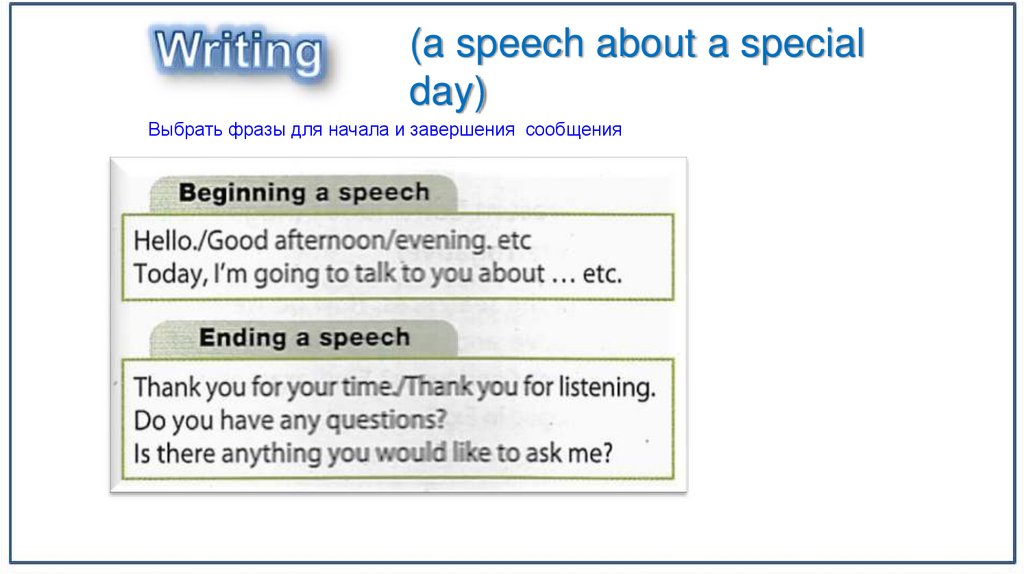 Writing

(a speech about a special day)

Выбрать фразы для начала и завершения сообщения

Beginning a speech

Hello./Good afternoon/evening. etc
Today, I'm going to talk to you about … etc.

Ending a speech

Thank you for your time./Thank you for listening.
Do you have any questions?
Is there anything you would like to ask me?